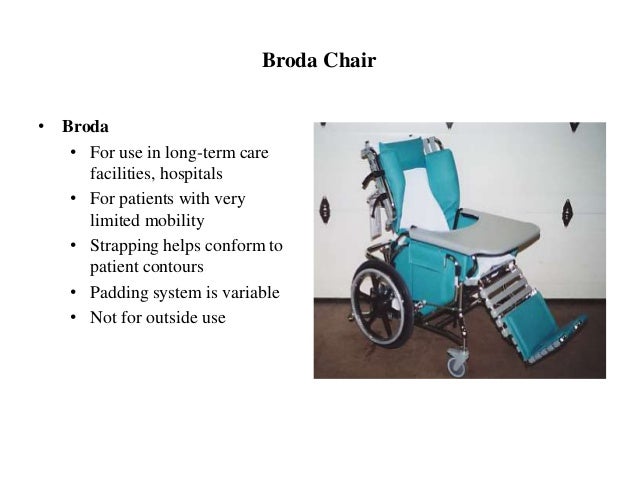 Broda Chair

• Broda
  • For use in long-term care facilities, hospitals
  • For patients with very limited mobility
  • Strapping helps conform to patient contours
  • Padding system is variable
  • Not for outside use